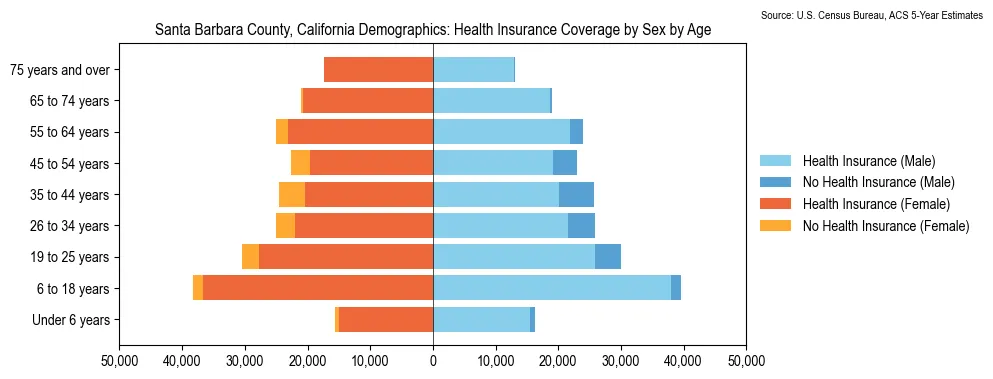 Source: U.S. Census Bureau, ACS 5-Year Estimates

Santa Barbara County, California Demographics: Health Insurance Coverage by Sex by Age

75 years and over
65 to 74 years
55 to 64 years
45 to 54 years
35 to 44 years
26 to 34 years
19 to 25 years
6 to 18 years
Under 6 years

50,000 40,000 30,000 20,000 10,000 0 10,000 20,000 30,000 40,000 50,000

Health Insurance (Male)
No Health Insurance (Male)
Health Insurance (Female)
No Health Insurance (Female)